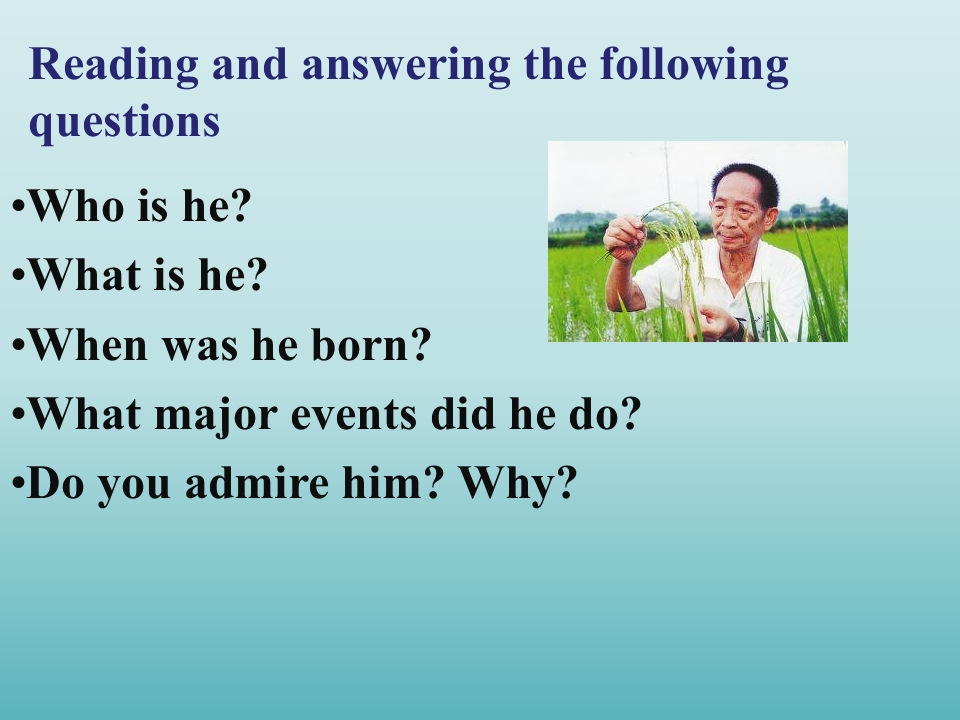 Reading and answering the following questions

• Who is he?
• What is he?
• When was he born?
• What major events did he do?
• Do you admire him? Why?